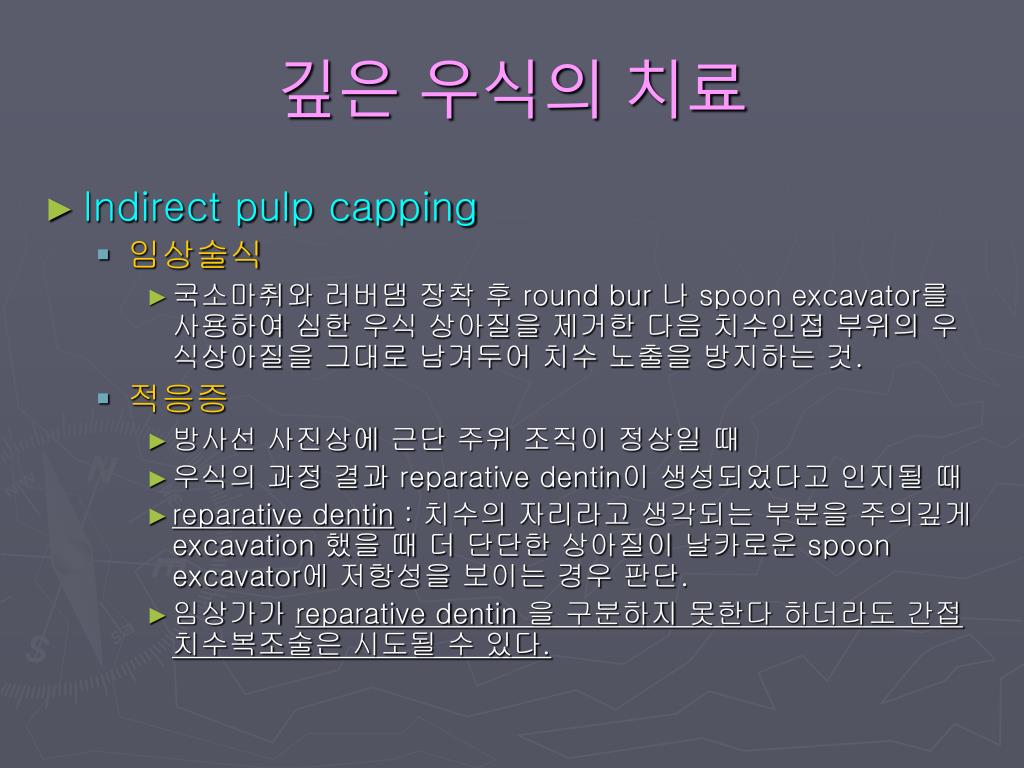 깊은 우식의 치료

► Indirect pulp capping
 ▪ 임상술식
  ► 국소마취와 러버댐 장착 후 round bur 나 spoon excavator를 사용하여 심한 우식 상아질을 제거한 다음 치수인접 부위의 우식상아질을 그대로 남겨두어 치수 노출을 방지하는 것.
 ▪ 적응증
  ► 방사선 사진상에 근단 주위 조직이 정상일 때
  ► 우식의 과정 결과 reparative dentin이 생성되었다고 인지될 때
  ► reparative dentin : 치수의 자리라고 생각되는 부분을 주의깊게 excavation 했을 때 더 단단한 상아질이 날카로운 spoon excavator에 저항성을 보이는 경우 판단.
  ► 임상가가 reparative dentin 을 구분하지 못한다 하더라도 간접 치수복조술은 시도될 수 있다.